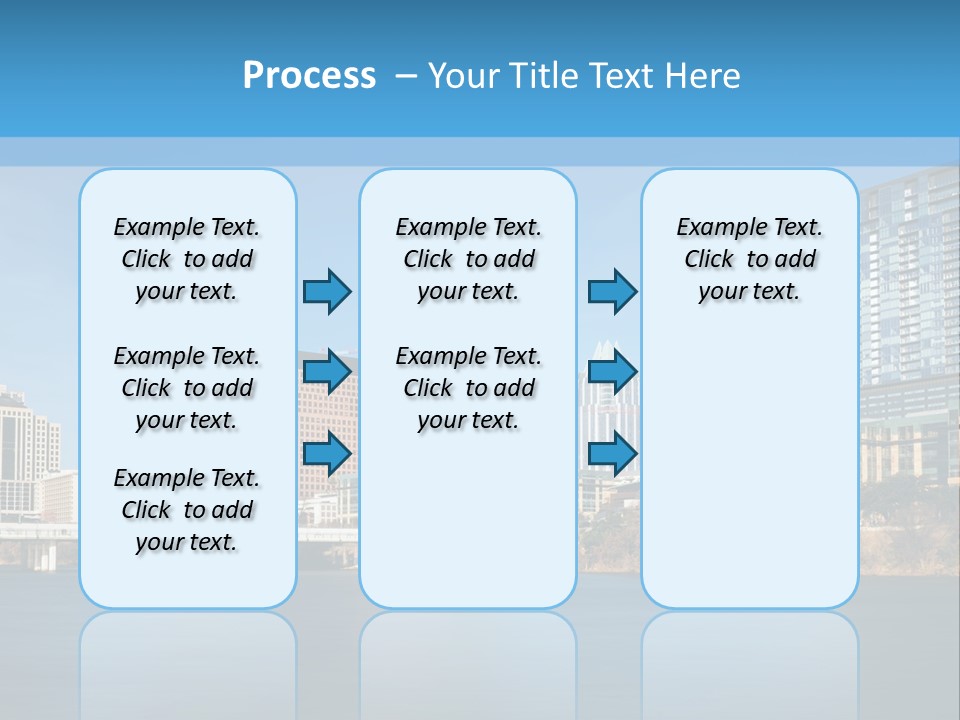 Process – Your Title Text Here

Example Text. Click to add your text.

Example Text. Click to add your text.

Example Text. Click to add your text.

Example Text. Click to add your text.

Example Text. Click to add your text.

Example Text. Click to add your text.